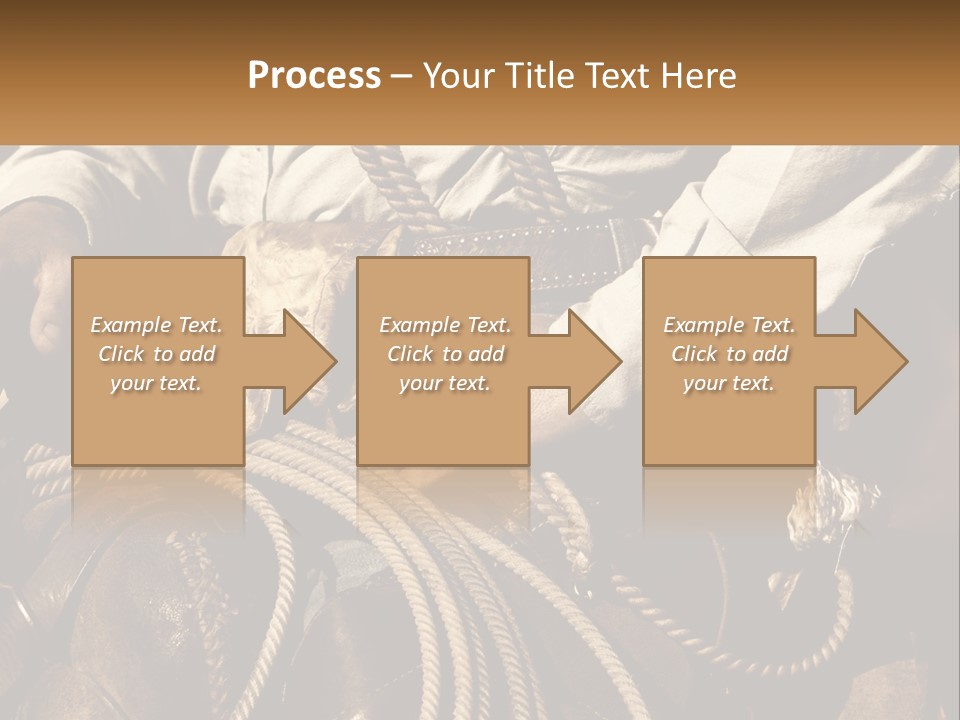 Process – Your Title Text Here

Example Text. Click to add your text.

Example Text. Click to add your text.

Example Text. Click to add your text.